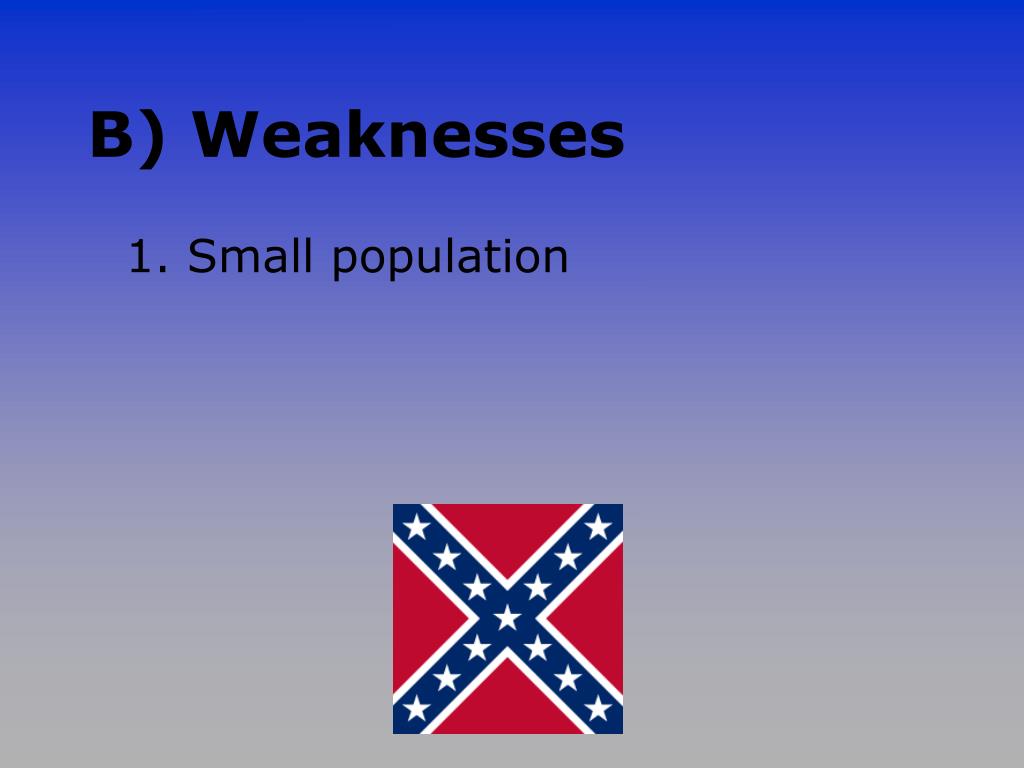 B) Weaknesses

1. Small population